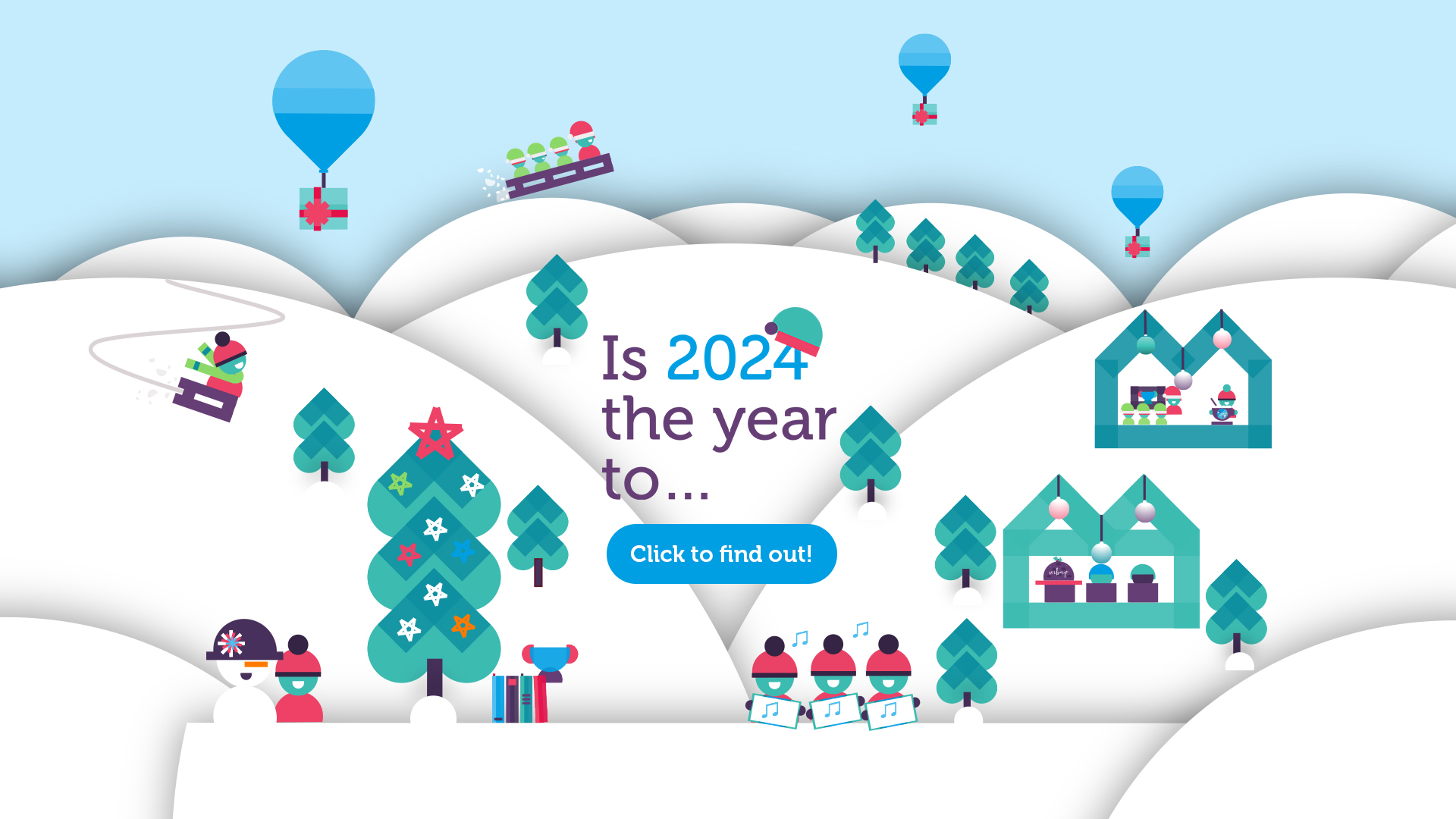 Is 2024 the year to...

Click to find out!